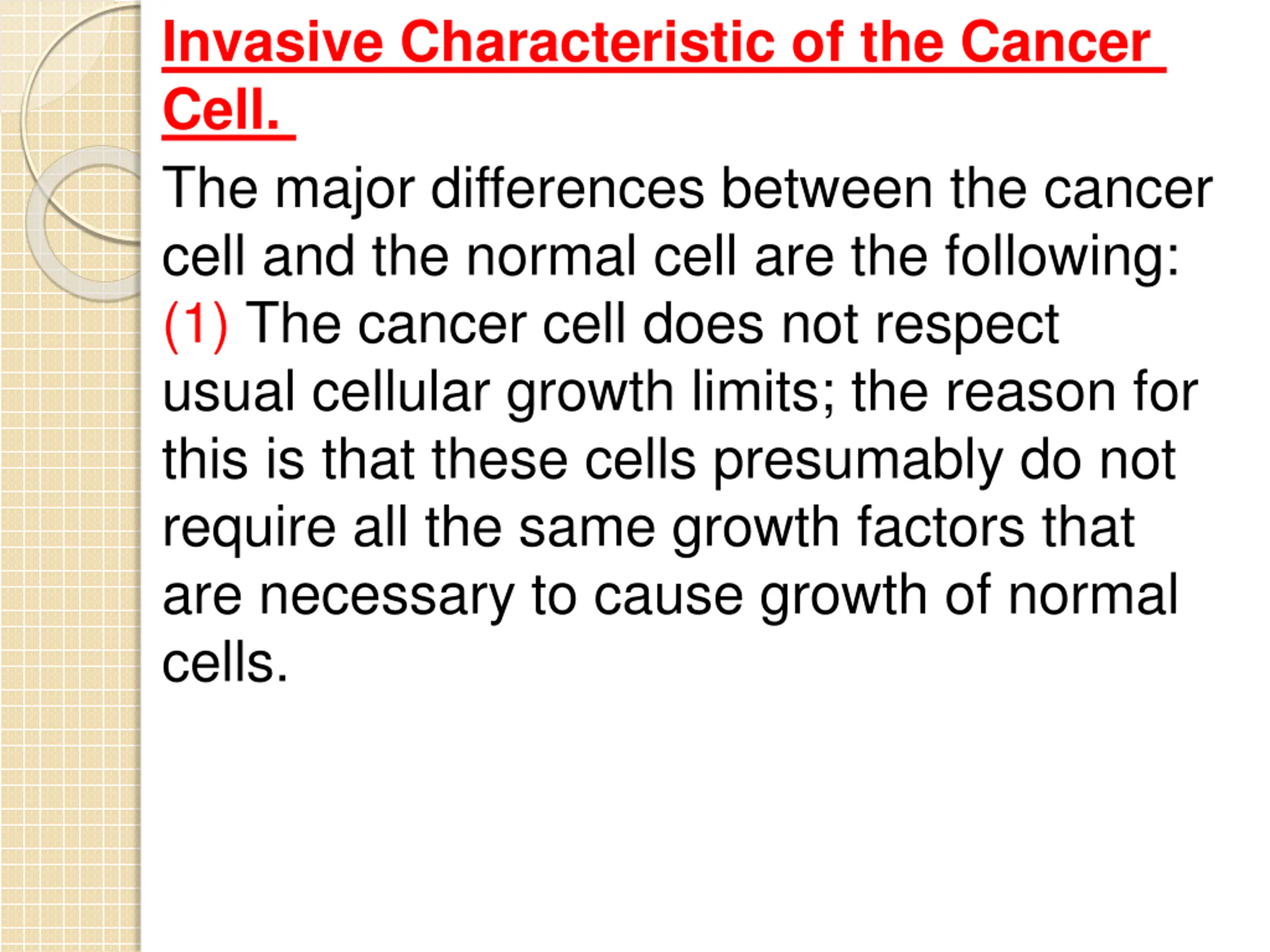 Invasive Characteristic of the Cancer Cell.

The major differences between the cancer cell and the normal cell are the following:
(1) The cancer cell does not respect usual cellular growth limits; the reason for this is that these cells presumably do not require all the same growth factors that are necessary to cause growth of normal cells.